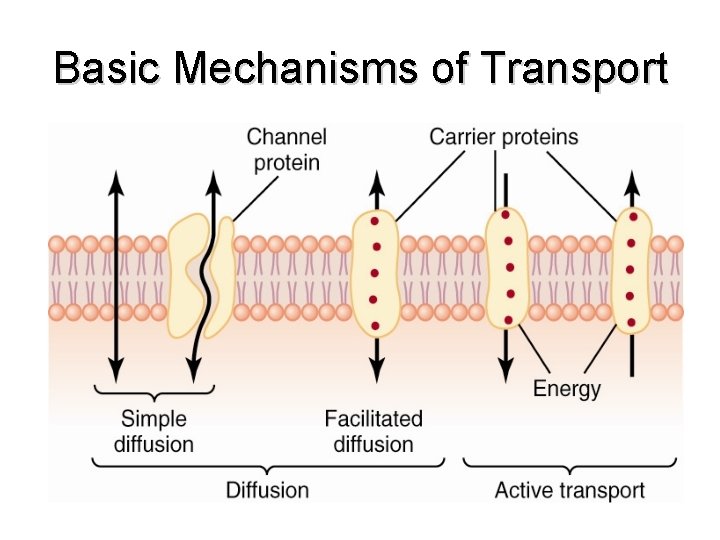 Basic Mechanisms of Transport

Channel protein

Carrier proteins

Energy

Simple diffusion

Facilitated diffusion

Diffusion

Active transport